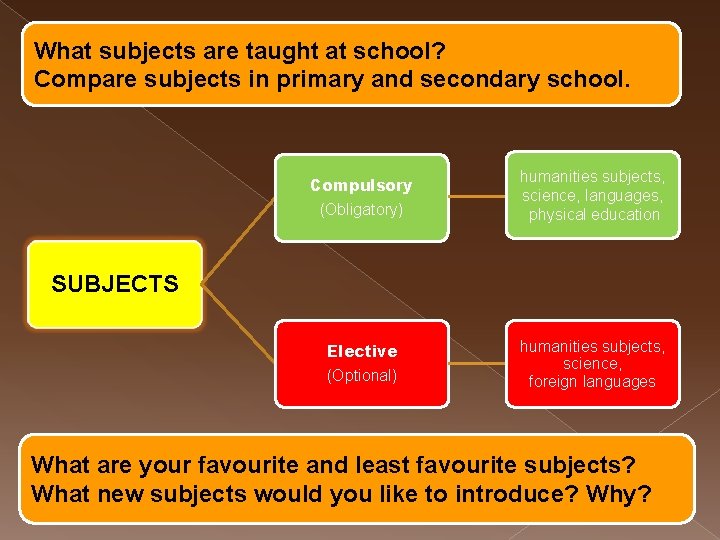 What subjects are taught at school?
Compare subjects in primary and secondary school.

SUBJECTS

Compulsory
(Obligatory)

humanities subjects, science, languages, physical education

Elective
(Optional)

humanities subjects, science, foreign languages

What are your favourite and least favourite subjects?
What new subjects would you like to introduce? Why?